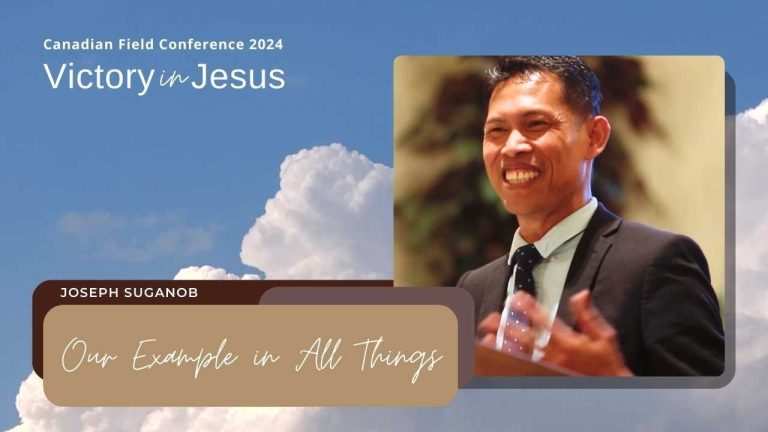 Canadian Field Conference 2024
Victory in Jesus

JOSEPH SUGANOB

Our Example in All Things